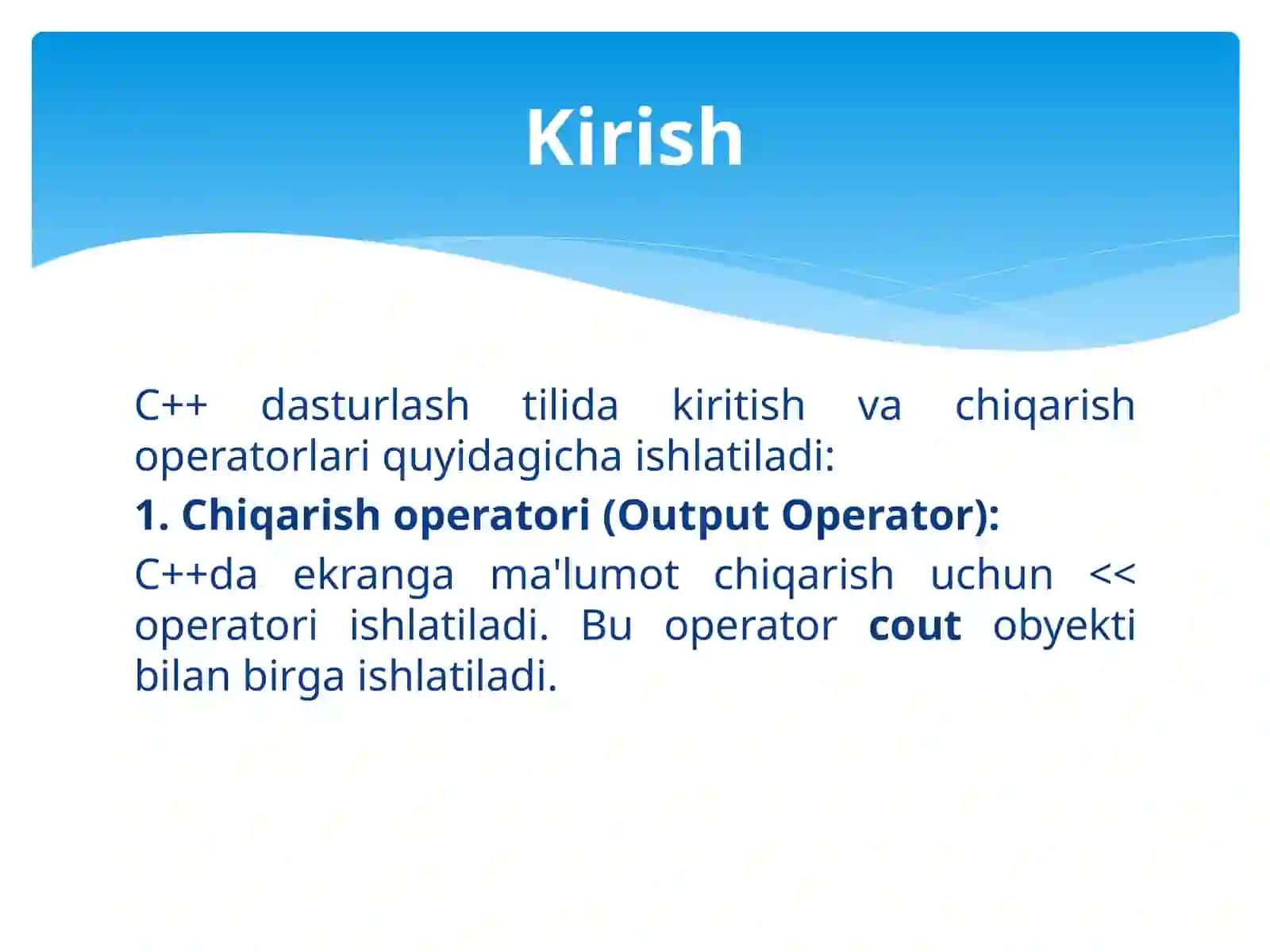 Kirish

C++ dasturlash tilida kiritish va chiqarish operatorlari quyidagicha ishlatiladi:

1. Chiqarish operatori (Output Operator):

C++da ekranga ma'lumot chiqarish uchun << operatori ishlatiladi. Bu operator cout obyekti bilan birga ishlatiladi.